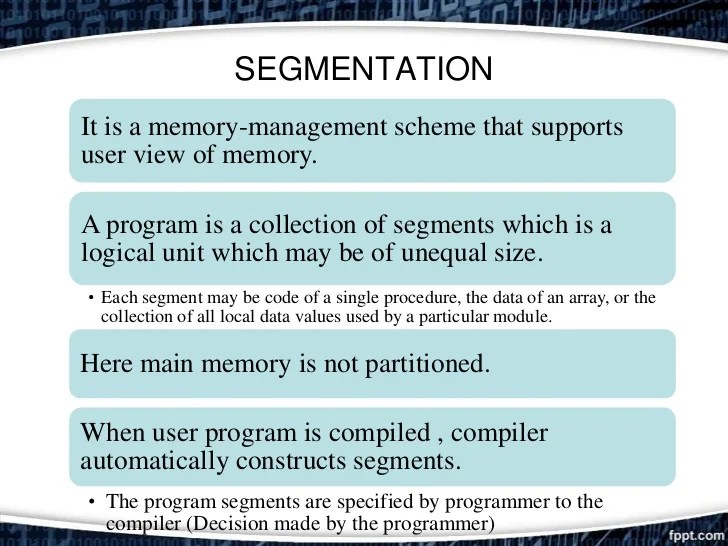 SEGMENTATION

It is a memory-management scheme that supports user view of memory.

A program is a collection of segments which is a logical unit which may be of unequal size.

• Each segment may be code of a single procedure, the data of an array, or the collection of all local data values used by a particular module.

Here main memory is not partitioned.

When user program is compiled , compiler automatically constructs segments.

• The program segments are specified by programmer to the compiler (Decision made by the programmer)

fppt.com